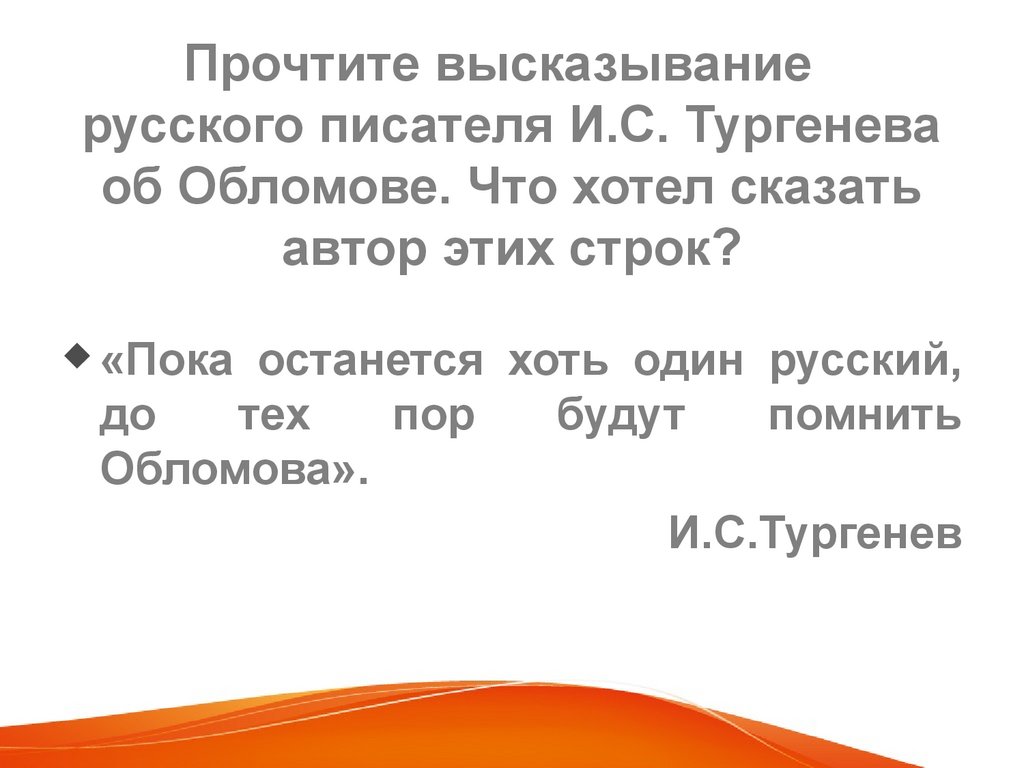 Прочтите высказывание русского писателя И.С. Тургенева об Обломове. Что хотел сказать автор этих строк?

«Пока останется хоть один русский, до тех пор будут помнить Обломова».

И.С.Тургенев